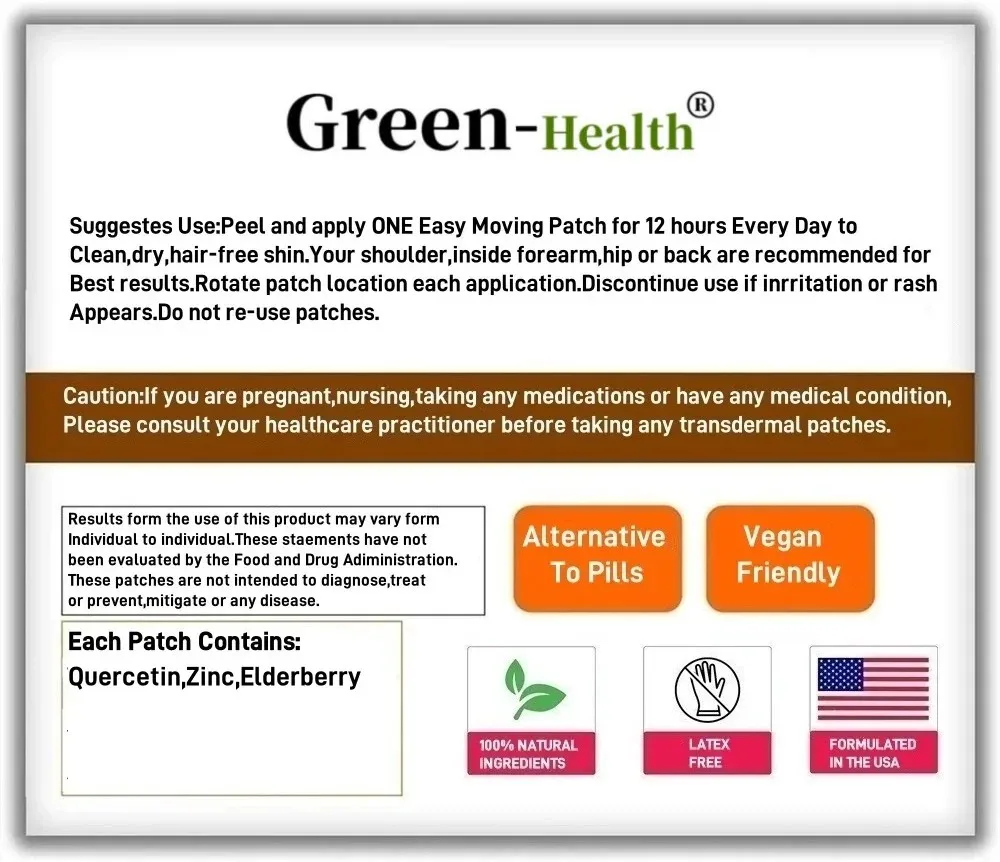 Green-Health®

Suggestes Use:Peel and apply ONE Easy Moving Patch for 12 hours Every Day to Clean,dry,hair-free shin.Your shoulder,inside forearm,hip or back are recommended for Best results.Rotate patch location each application.Discontinue use if inrritation or rash Appears.Do not re-use patches.

Caution:If you are pregnant,nursing,taking any medications or have any medical condition, Please consult your healthcare practitioner before taking any transdermal patches.

Results form the use of this product may vary form Individual to individual.These staements have not been evaluated by the Food and Drug Adiministration. These patches are not intended to diagnose,treat or prevent,mitigate or any disease.

Alternative To Pills

Vegan Friendly

Each Patch Contains:
Quercetin,Zinc,Elderberry

100% NATURAL INGREDIENTS

LATEX FREE

FORMULATED IN THE USA